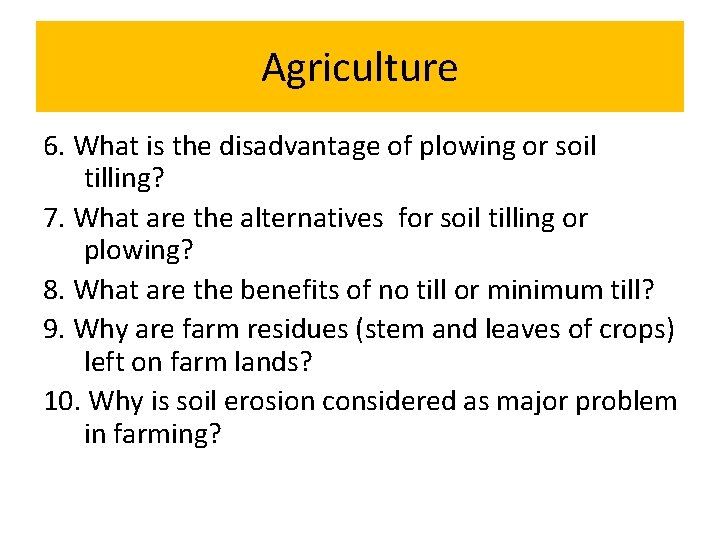 Agriculture

6. What is the disadvantage of plowing or soil tilling?

7. What are the alternatives  for soil tilling or plowing?

8. What are the benefits of no till or minimum till?

9. Why are farm residues (stem and leaves of crops) left on farm lands?

10. Why is soil erosion considered as major problem in farming?